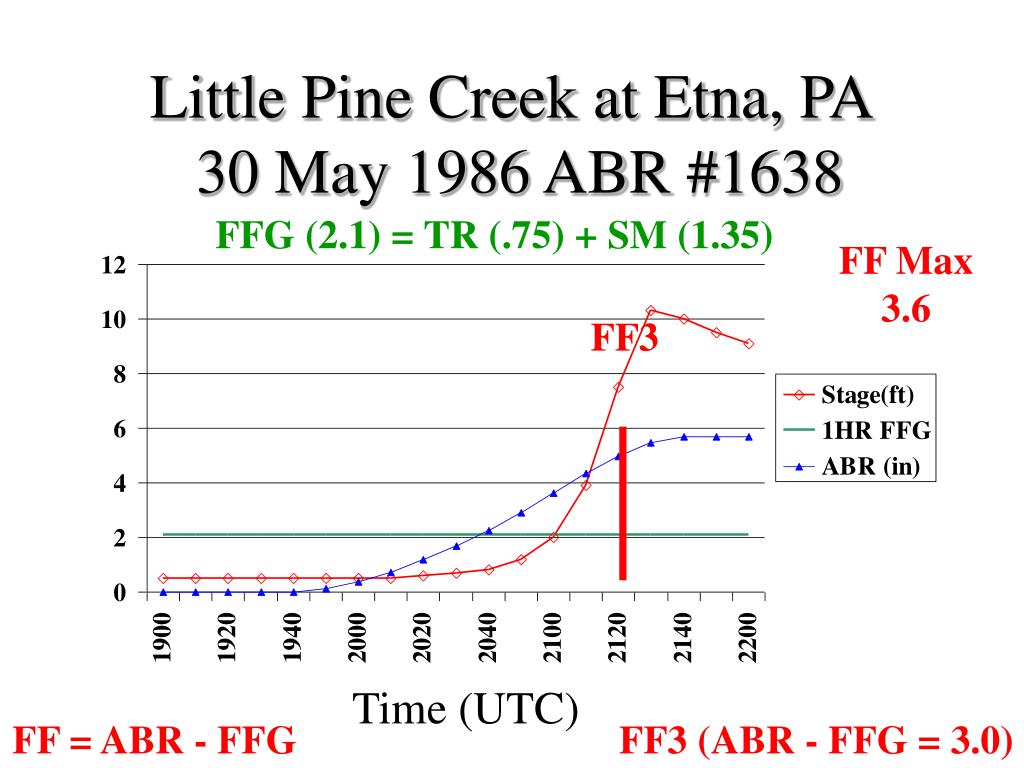 Little Pine Creek at Etna, PA
30 May 1986 ABR #1638

FFG (2.1) = TR (.75) + SM (1.35)

FF Max
3.6

FF3

12
10
8
6
4
2
0

Stage(ft)
1HR FFG
ABR (in)

1900
1920
1940
2000
2020
2040
2100
2120
2140
2200

Time (UTC)

FF = ABR - FFG

FF3 (ABR - FFG = 3.0)